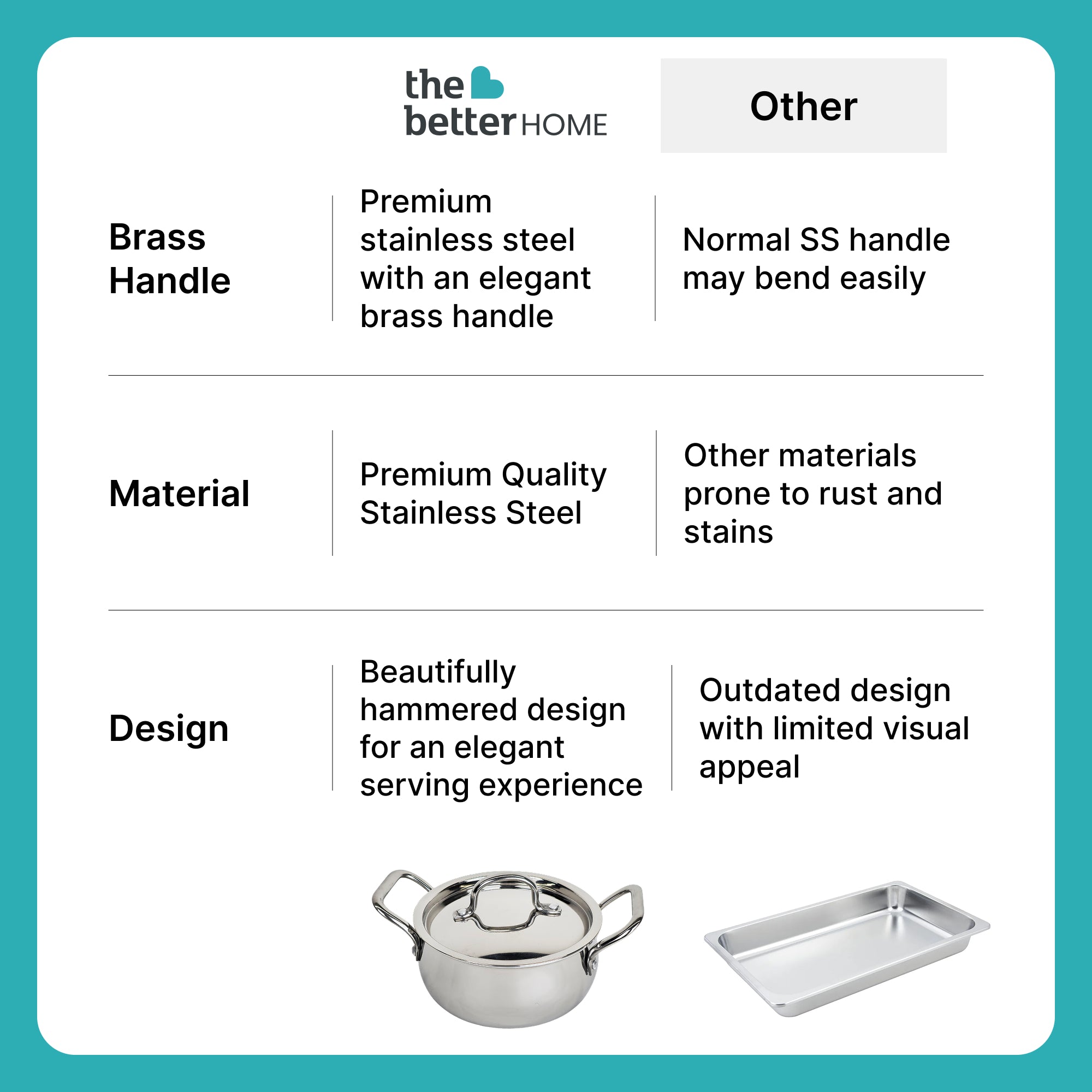 |  | the better HOME | Other |
|---|---|---|
| Brass Handle | Premium stainless steel with an elegant brass handle | Normal SS handle may bend easily |
| Material | Premium Quality Stainless Steel | Other materials prone to rust and stains |
| Design | Beautifully hammered design for an elegant serving experience | Outdated design with limited visual appeal |